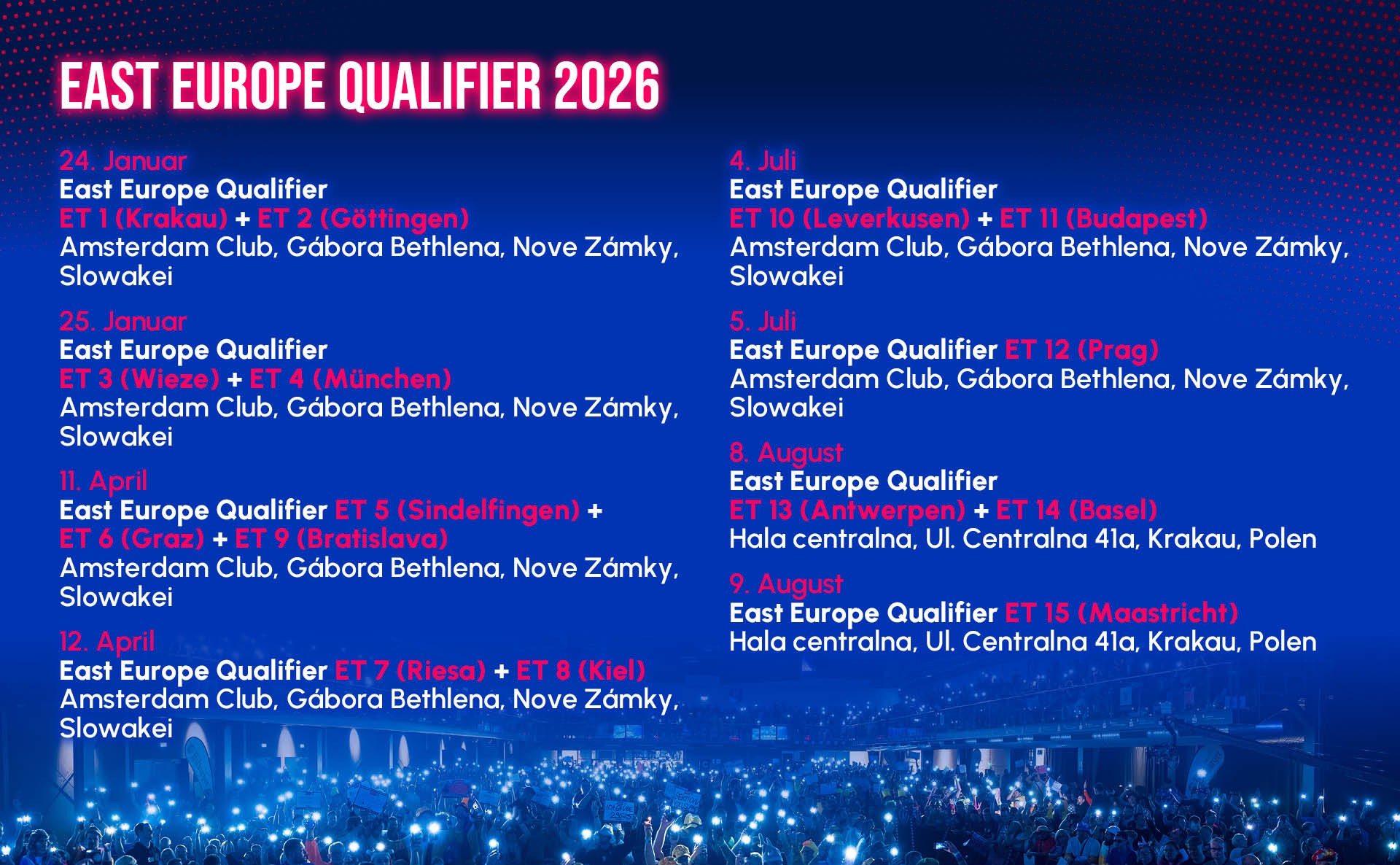 EAST EUROPE QUALIFIER 2026

24. Januar
East Europe Qualifier
ET 1 (Krakau) + ET 2 (Göttingen)
Amsterdam Club, Gábora Bethlena, Nove Zámky, Slowakei

25. Januar
East Europe Qualifier
ET 3 (Wieze) + ET 4 (München)
Amsterdam Club, Gábora Bethlena, Nove Zámky, Slowakei

11. April
East Europe Qualifier ET 5 (Sindelfingen) + ET 6 (Graz) + ET 9 (Bratislava)
Amsterdam Club, Gábora Bethlena, Nove Zámky, Slowakei

12. April
East Europe Qualifier ET 7 (Riesa) + ET 8 (Kiel)
Amsterdam Club, Gábora Bethlena, Nove Zámky, Slowakei

4. Juli
East Europe Qualifier
ET 10 (Leverkusen) + ET 11 (Budapest)
Amsterdam Club, Gábora Bethlena, Nove Zámky, Slowakei

5. Juli
East Europe Qualifier ET 12 (Prag)
Amsterdam Club, Gábora Bethlena, Nove Zámky, Slowakei

8. August
East Europe Qualifier
ET 13 (Antwerpen) + ET 14 (Basel)
Hala centralna, Ul. Centralna 41a, Krakau, Polen

9. August
East Europe Qualifier ET 15 (Maastricht)
Hala centralna, Ul. Centralna 41a, Krakau, Polen